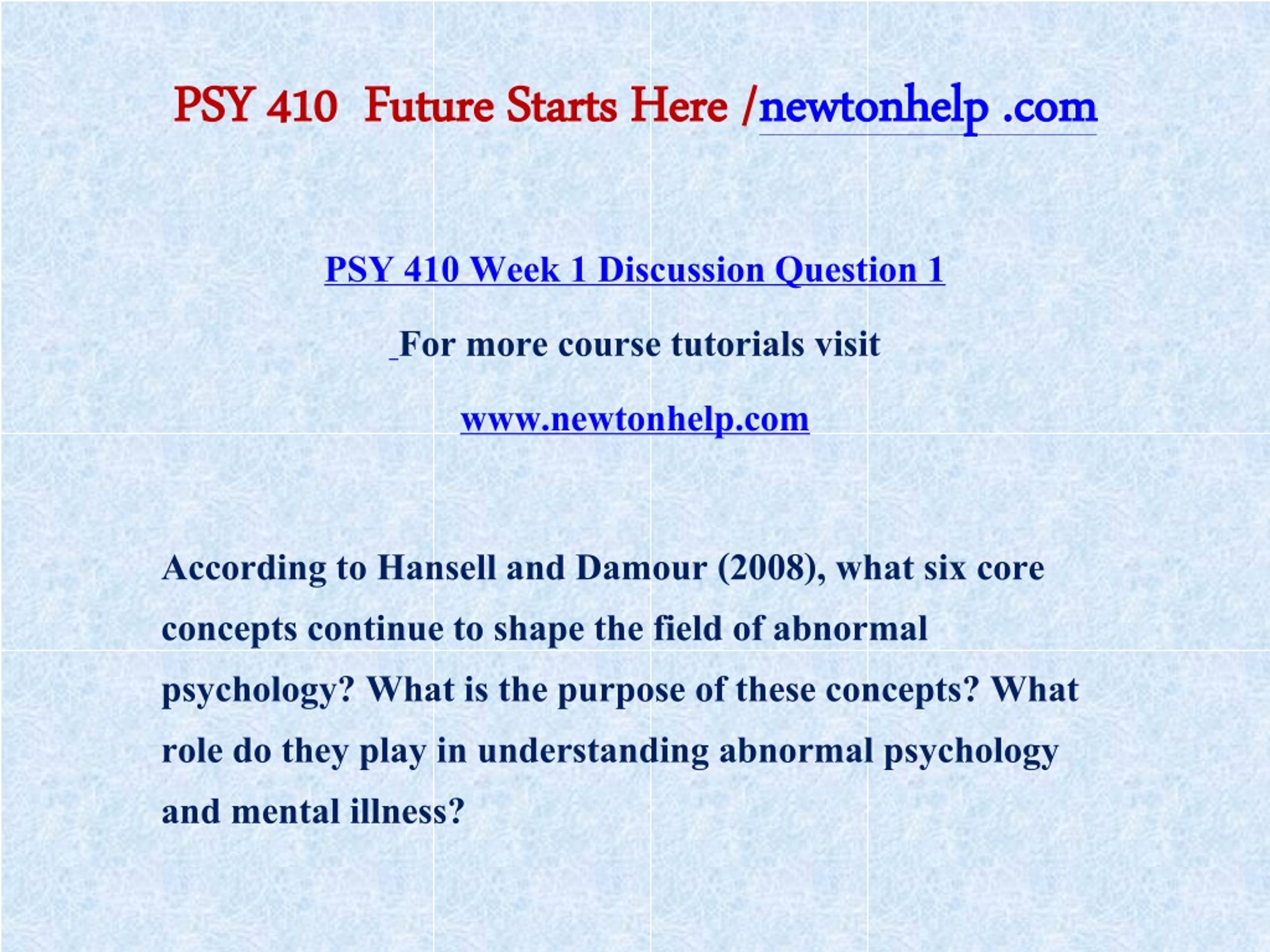 PSY 410  Future Starts Here /newtonhelp .com

PSY 410 Week 1 Discussion Question 1

For more course tutorials visit

www.newtonhelp.com

According to Hansell and Damour (2008), what six core concepts continue to shape the field of abnormal psychology? What is the purpose of these concepts? What role do they play in understanding abnormal psychology and mental illness?